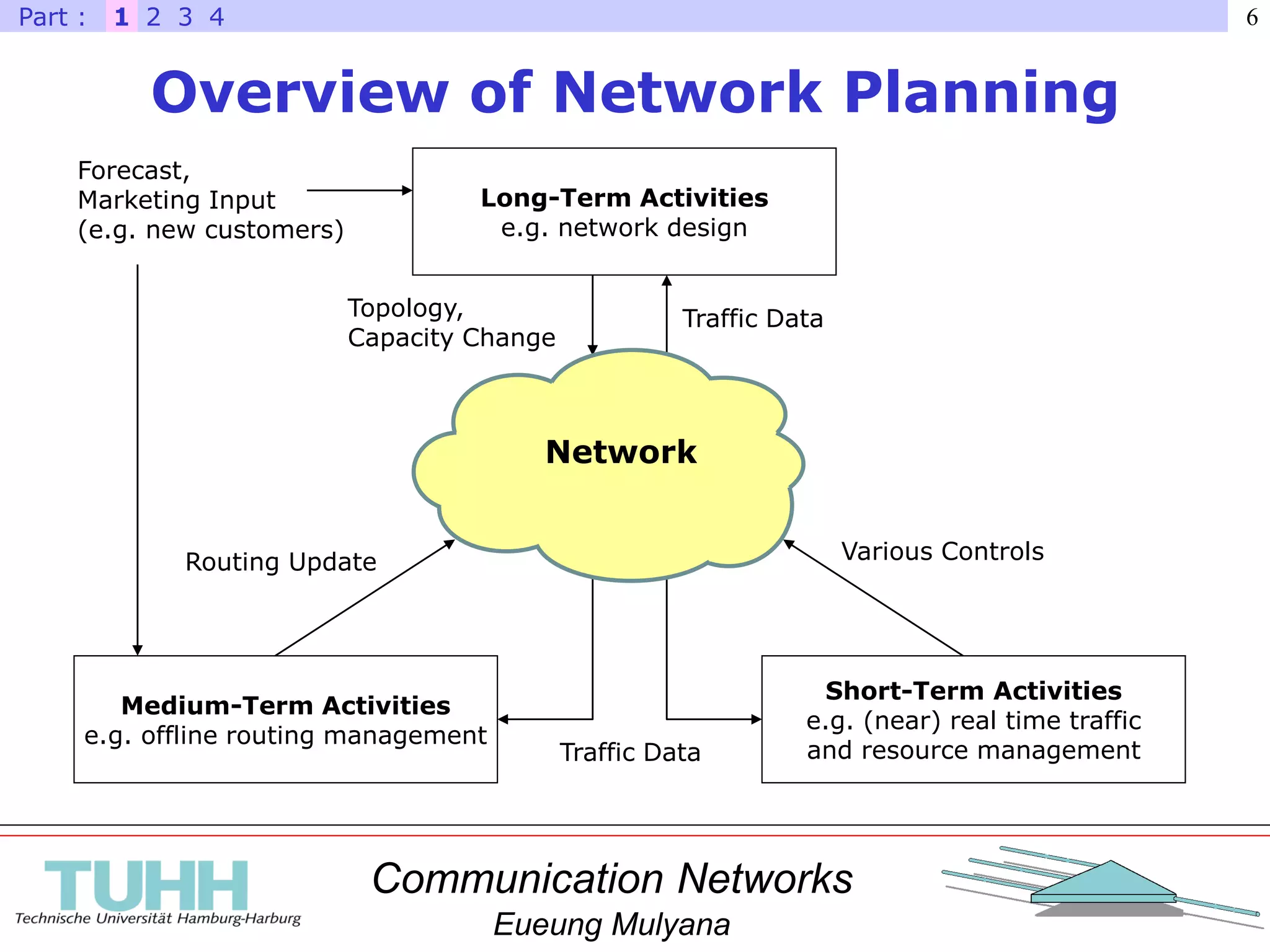 Part : 1 2 3 4

6

Overview of Network Planning

Forecast,
Marketing Input
(e.g. new customers)

Long-Term Activities
e.g. network design

Topology,
Capacity Change

Traffic Data

Network

Routing Update

Various Controls

Medium-Term Activities
e.g. offline routing management

Traffic Data

Short-Term Activities
e.g. (near) real time traffic and resource management

TUHH
Technische Universität Hamburg-Harburg

Communication Networks
Eueung Mulyana